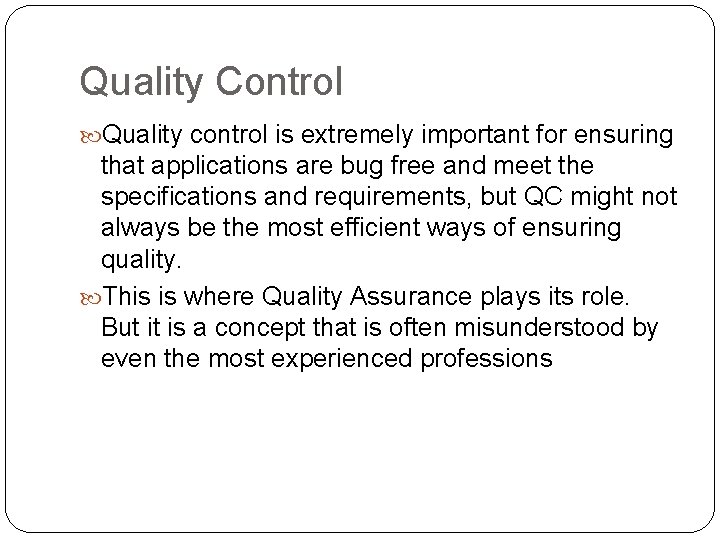 Quality Control

Quality control is extremely important for ensuring that applications are bug free and meet the specifications and requirements, but QC might not always be the most efficient ways of ensuring quality.

This is where Quality Assurance plays its role. But it is a concept that is often misunderstood by even the most experienced professions